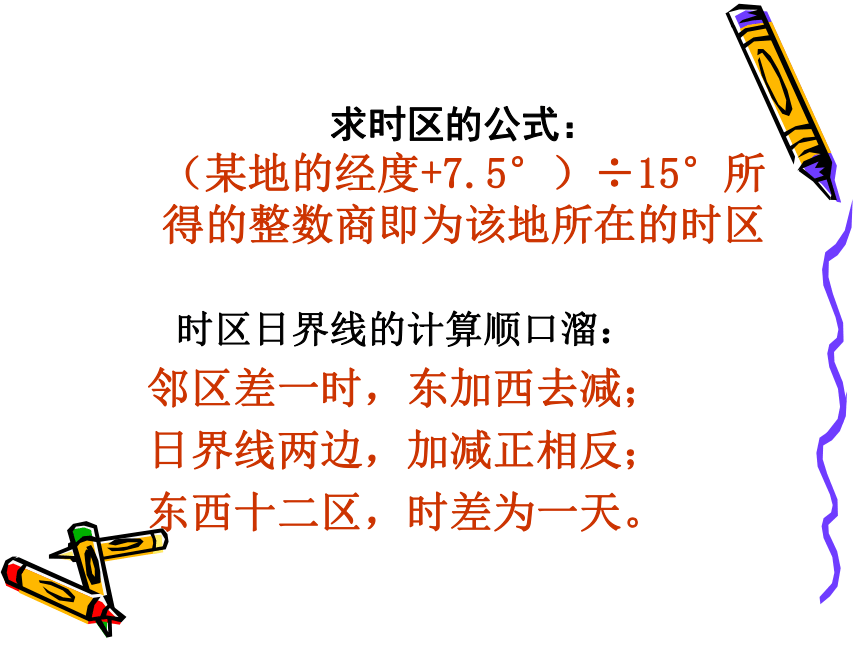 求时区的公式：

（某地的经度+7.5°）÷15°所得的整数商即为该地所在的时区

时区日界线的计算顺口溜：

邻区差一时，东加西去减；
日界线两边，加减正相反；
东西十二区，时差为一天。